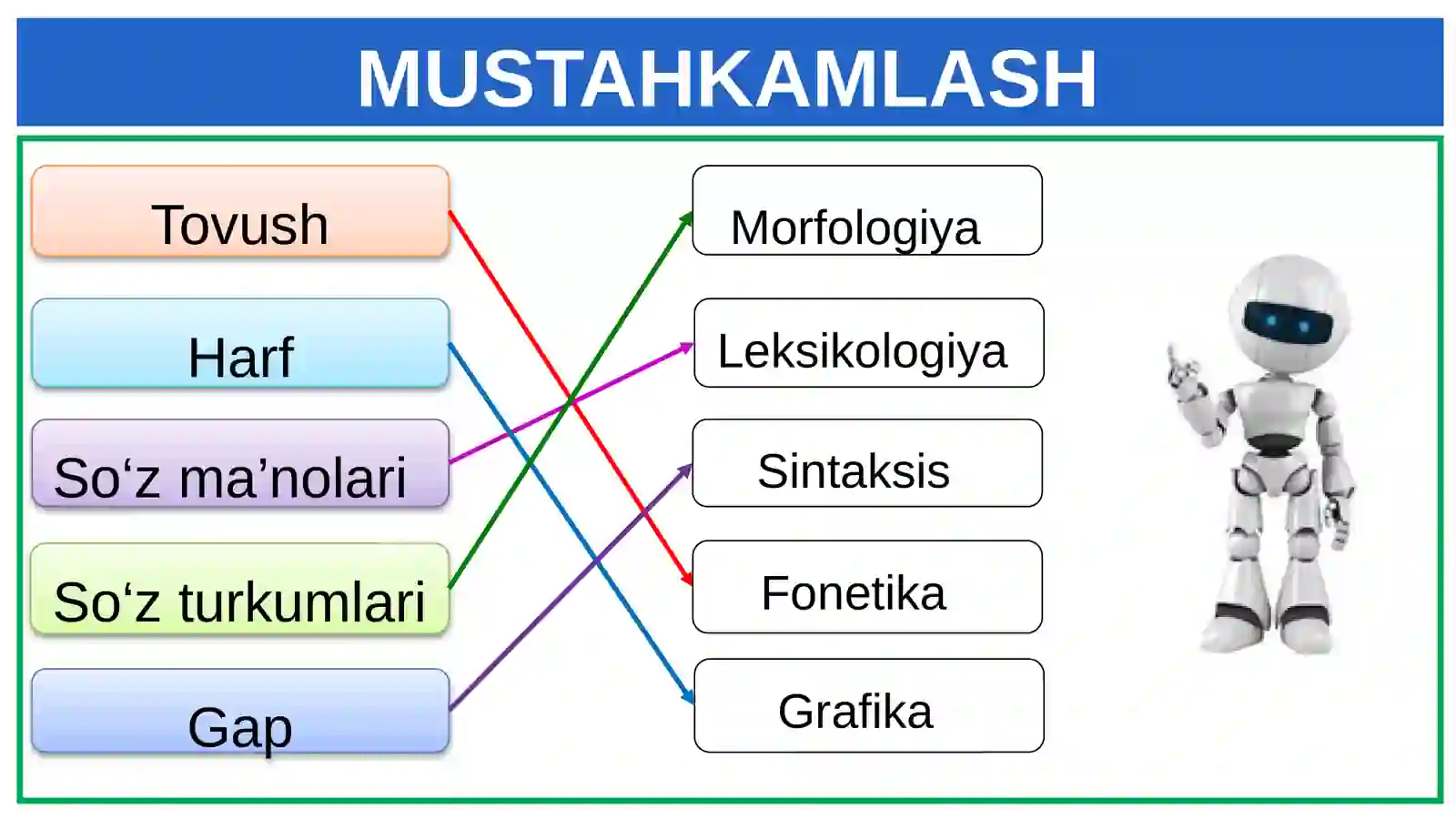 MUSTAHKAMLASH

Tovush

Harf

So‘z ma’nolari

So‘z turkumlari

Gap

Morfologiya

Leksikologiya

Sintaksis

Fonetika

Grafika